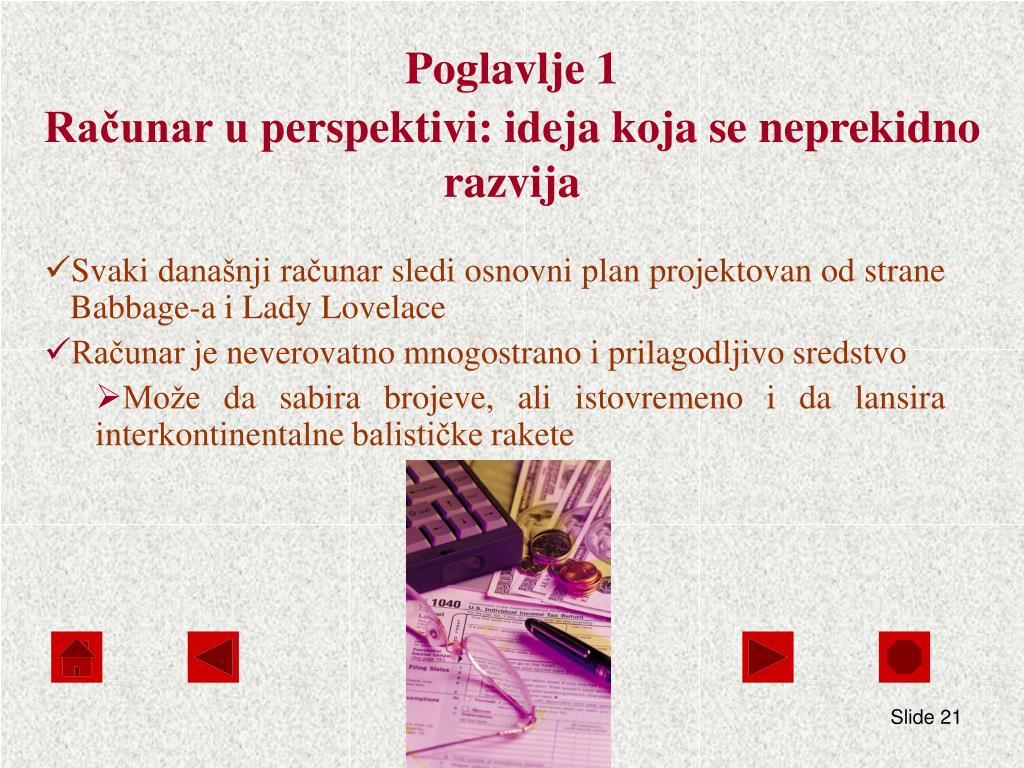 Poglavlje 1
Računar u perspektivi: ideja koja se neprekidno razvija

✓Svaki današnji računar sledi osnovni plan projektovan od strane Babbage-a i Lady Lovelace

✓Računar je neverovatno mnogostrano i prilagodljivo sredstvo

➢Može da sabira brojeve, ali istovremeno i da lansira interkontinentalne balističke rakete

1040 U.S. Individual Income Tax Return

Filing Status

Slide 21